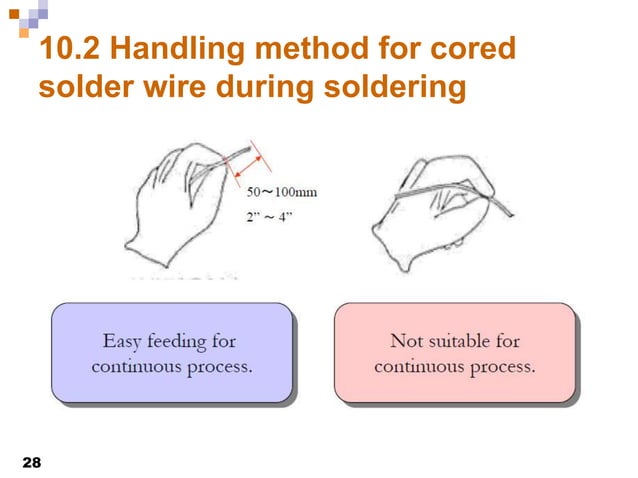 10.2 Handling method for cored solder wire during soldering

50～100mm
2" ~ 4"

Easy feeding for continuous process.

Not suitable for continuous process.

28